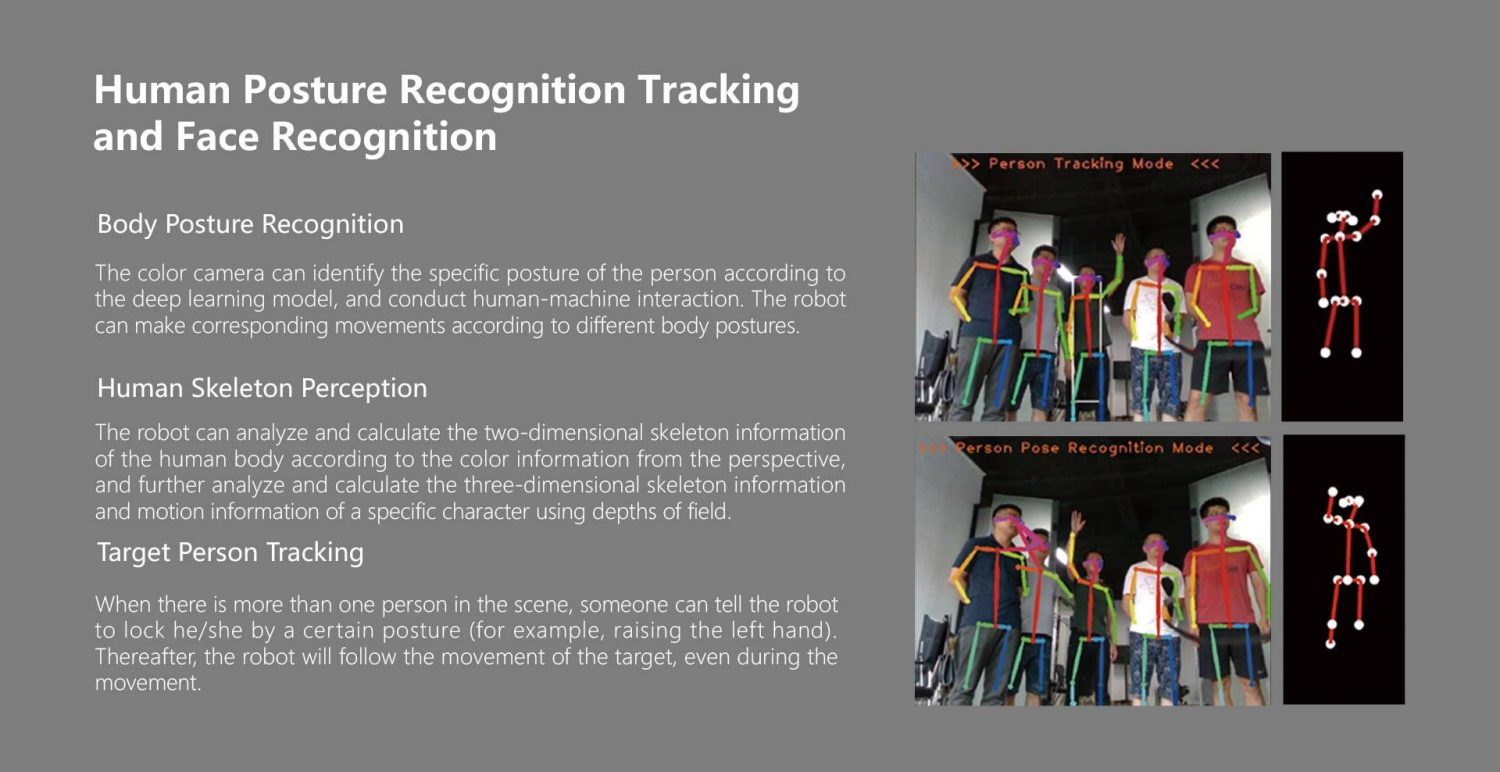 Human Posture Recognition Tracking and Face Recognition

Body Posture Recognition

The color camera can identify the specific posture of the person according to the deep learning model, and conduct human-machine interaction. The robot can make corresponding movements according to different body postures.

Human Skeleton Perception

The robot can analyze and calculate the two-dimensional skeleton information of the human body according to the color information from the perspective, and further analyze and calculate the three-dimensional skeleton information and motion information of a specific character using depths of field.

Target Person Tracking

When there is more than one person in the scene, someone can tell the robot to lock he/she by a certain posture (for example, raising the left hand). Thereafter, the robot will follow the movement of the target, even during the movement.

>>> Person Tracking Mode <<<

>>> Person Pose Recognition Mode <<<